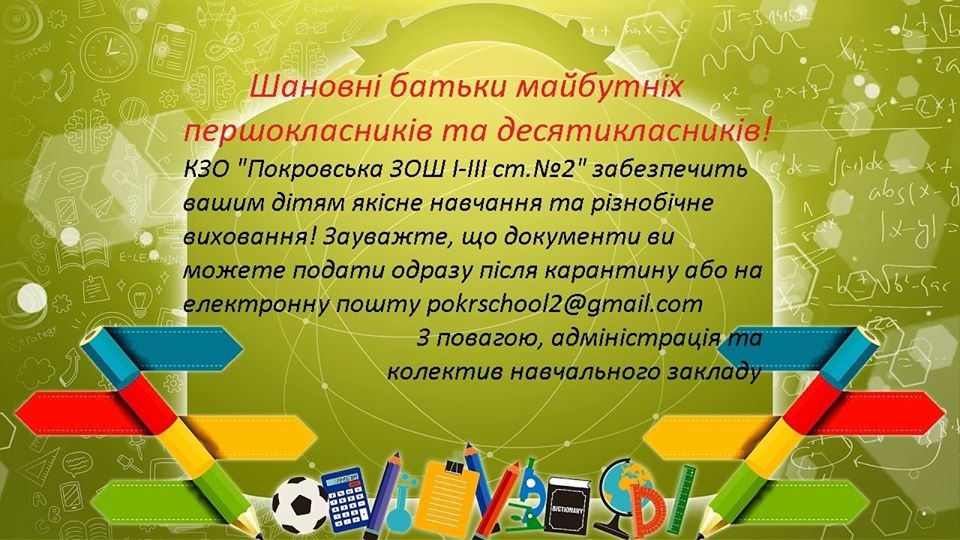 Шановні батьки майбутніх першокласників та десятикласників!

КЗО "Покровська ЗОШ І-ІІІ ст.№2" забезпечить вашим дітям якісне навчання та різнобічне виховання! Зауважте, що документи ви можете подати одразу після карантину або на електронну пошту pokrschool2@gmail.com

З повагою, адміністрація та колектив навчального закладу

DICTIONARY